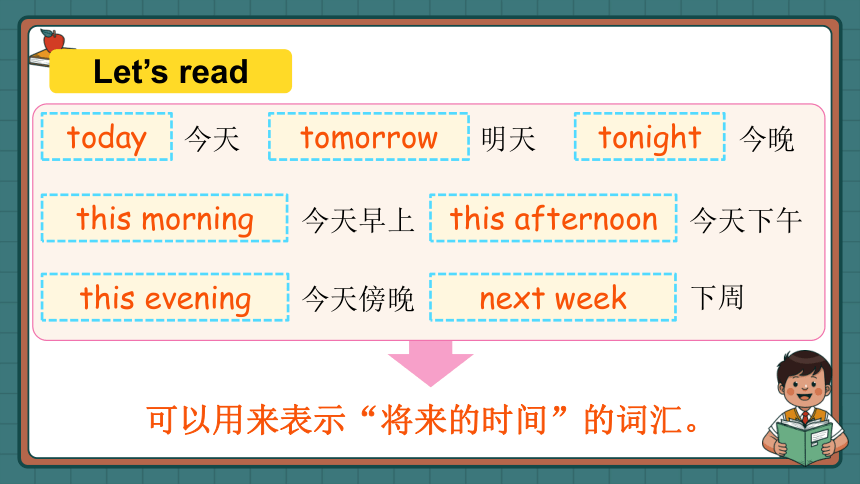 Let's read

today 今天 tomorrow 明天 tonight 今晚

this morning 今天早上 this afternoon 今天下午

this evening 今天傍晚 next week 下周

可以用来表示“将来的时间”的词汇。